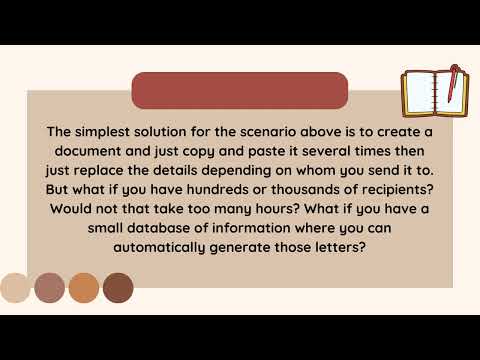 The simplest solution for the scenario above is to create a document and just copy and paste it several times then just replace the details depending on whom you send it to. But what if you have hundreds or thousands of recipients? Would not that take too many hours? What if you have a small database of information where you can automatically generate those letters?